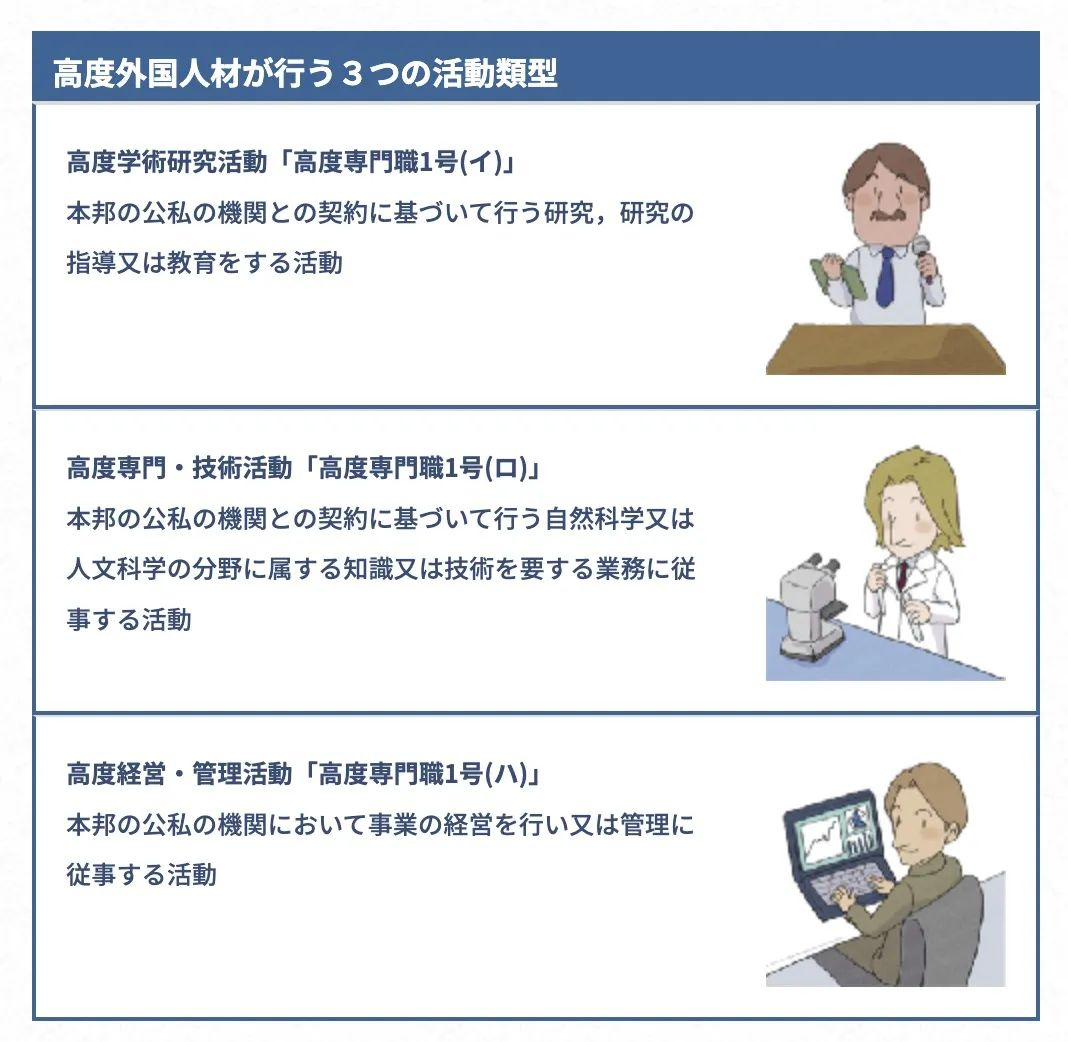 高度外国人材が行う３つの活動類型

高度学術研究活動「高度専門職1号(イ)」
本邦の公私の機関との契約に基づいて行う研究，研究の指導又は教育をする活動

高度専門・技術活動「高度専門職1号(ロ)」
本邦の公私の機関との契約に基づいて行う自然科学又は人文科学の分野に属する知識又は技術を要する業務に従事する活動

高度経営・管理活動「高度専門職1号(ハ)」
本邦の公私の機関において事業の経営を行い又は管理に従事する活動